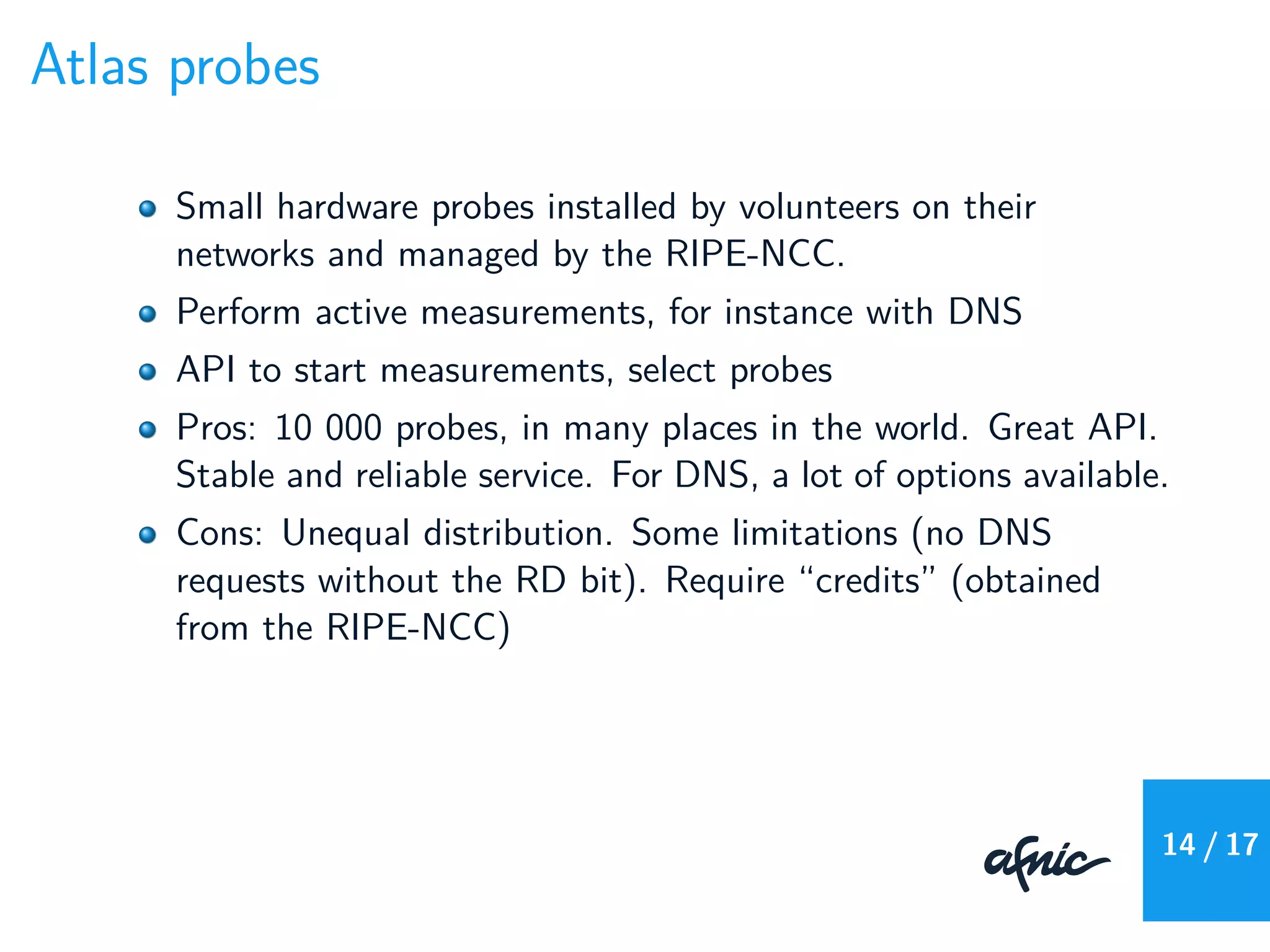 Atlas probes

- Small hardware probes installed by volunteers on their networks and managed by the RIPE-NCC.
- Perform active measurements, for instance with DNS
- API to start measurements, select probes
- Pros: 10 000 probes, in many places in the world. Great API. Stable and reliable service. For DNS, a lot of options available.
- Cons: Unequal distribution. Some limitations (no DNS requests without the RD bit). Require “credits” (obtained from the RIPE-NCC)

afnic

14 / 17